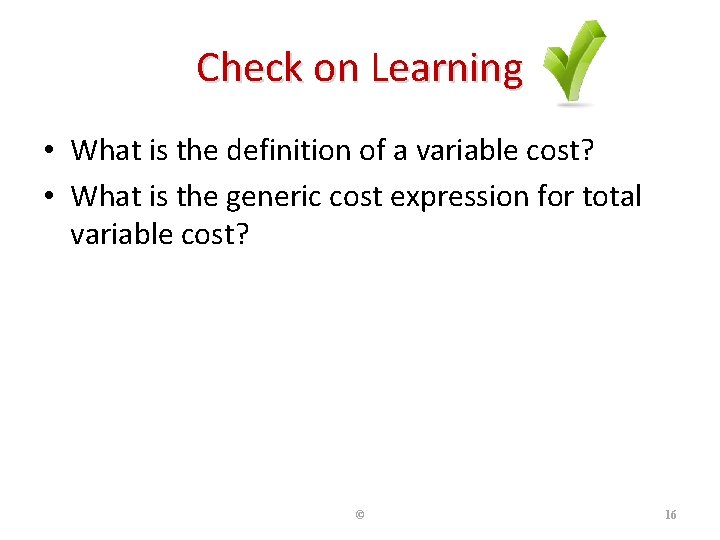 Check on Learning

• What is the definition of a variable cost?
• What is the generic cost expression for total variable cost?

©

16